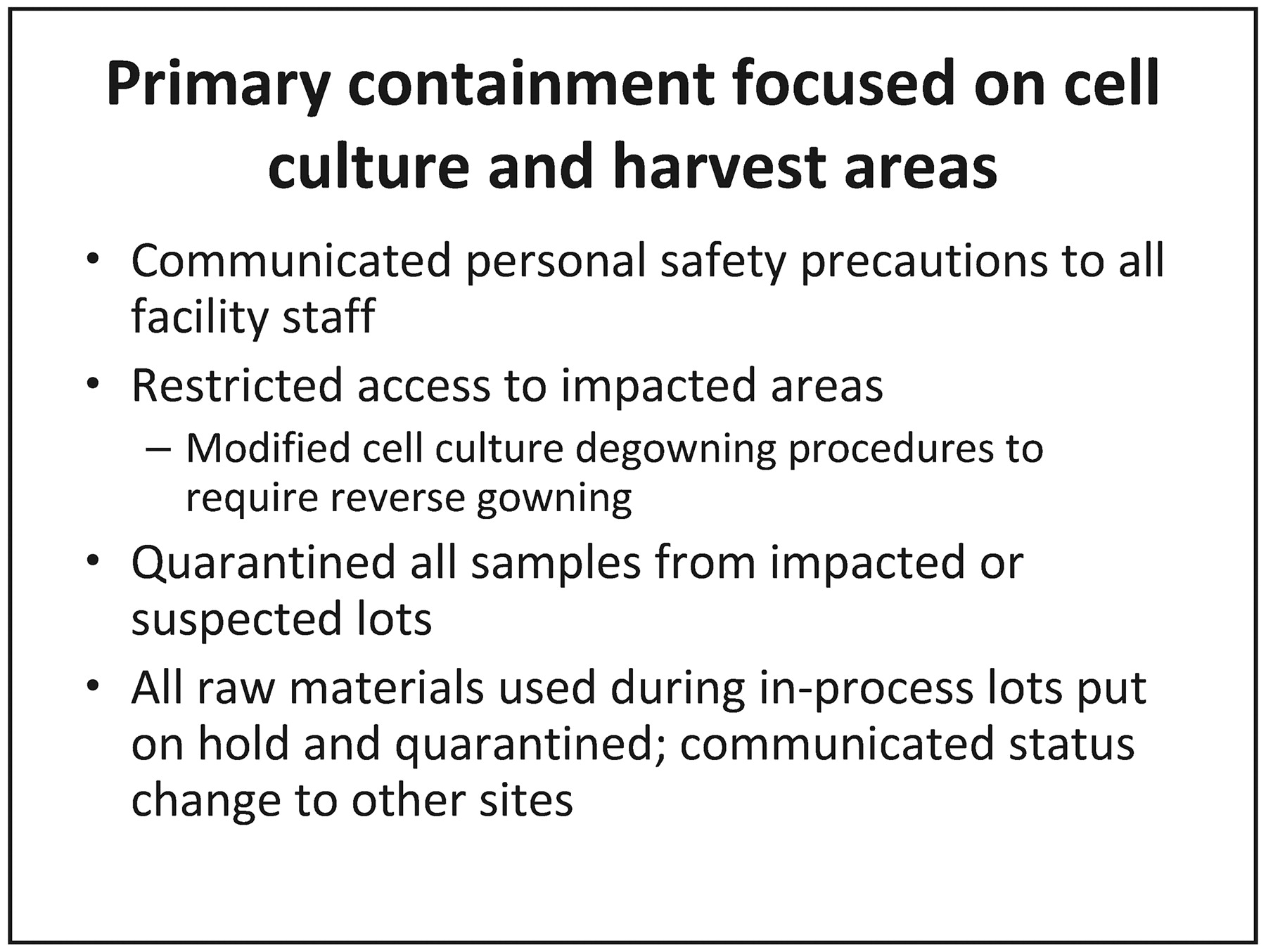 Primary containment focused on cell culture and harvest areas

• Communicated personal safety precautions to all facility staff

• Restricted access to impacted areas

– Modified cell culture degowning procedures to require reverse gowning

• Quarantined all samples from impacted or suspected lots

• All raw materials used during in-process lots put on hold and quarantined; communicated status change to other sites